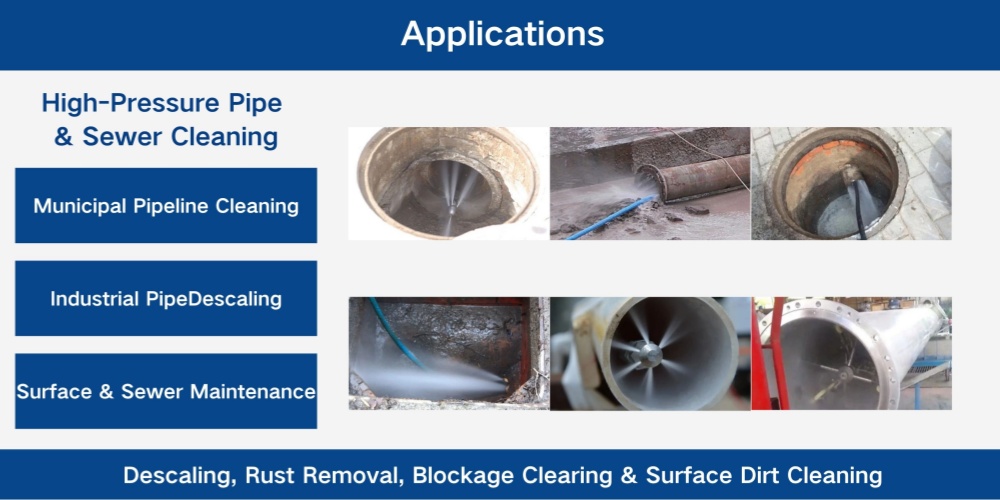 Applications

High-Pressure Pipe
& Sewer Cleaning

Municipal Pipeline Cleaning

Industrial PipeDescaling

Surface & Sewer Maintenance

Descaling, Rust Removal, Blockage Clearing & Surface Dirt Cleaning